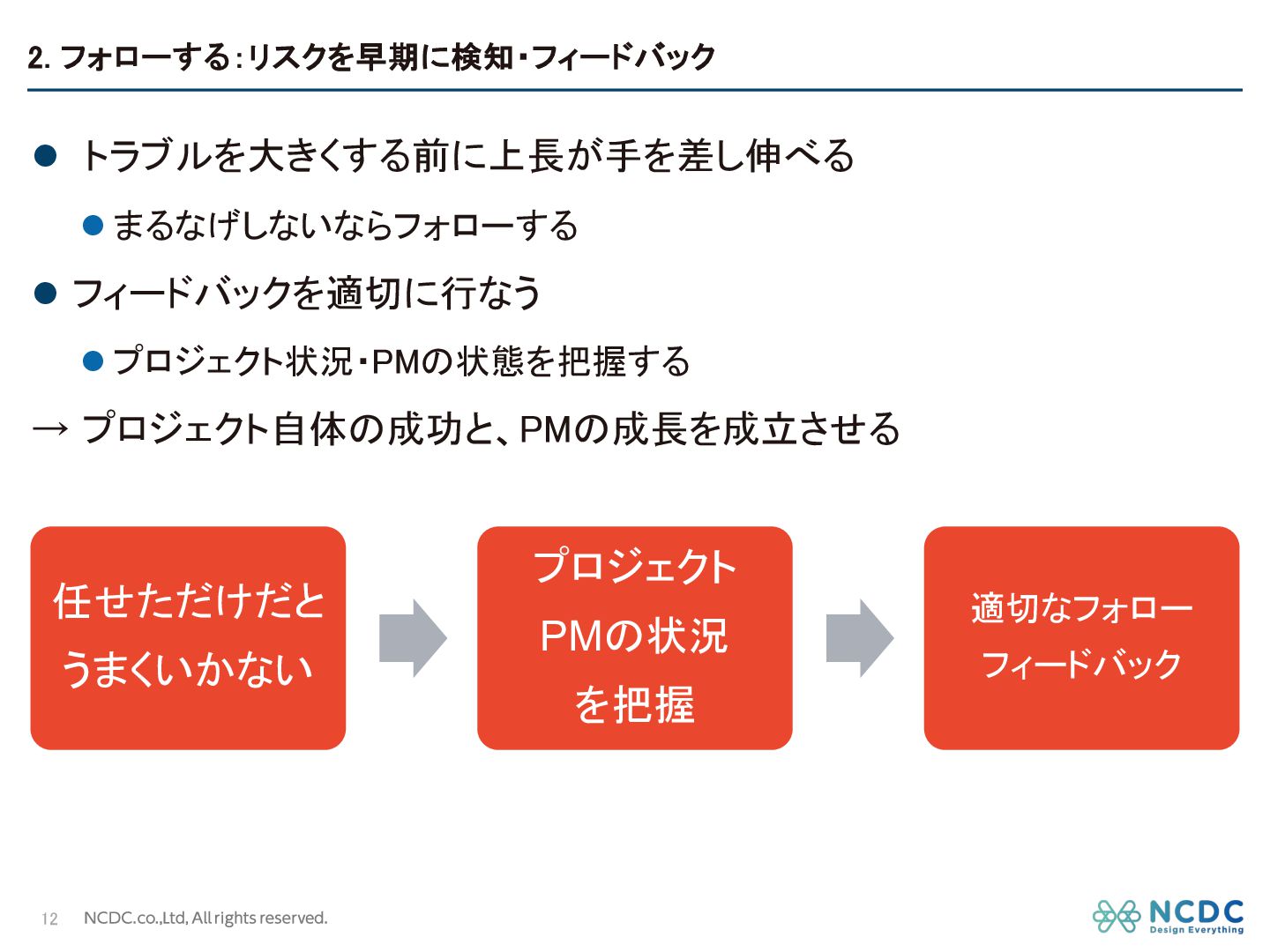 2. フォローする：リスクを早期に検知・フィードバック

● トラブルを大きくする前に上長が手を差し伸べる

● まるなげしないならフォローする

● フィードバックを適切に行なう

● プロジェクト状況・PMの状態を把握する

→ プロジェクト自体の成功と、PMの成長を成立させる

任せただけだと うまくいかない

プロジェクト PMの状況 を把握

適切なフォロー フィードバック

12 NCDC.co.,Ltd, All rights reserved.

NCDC Design Everything